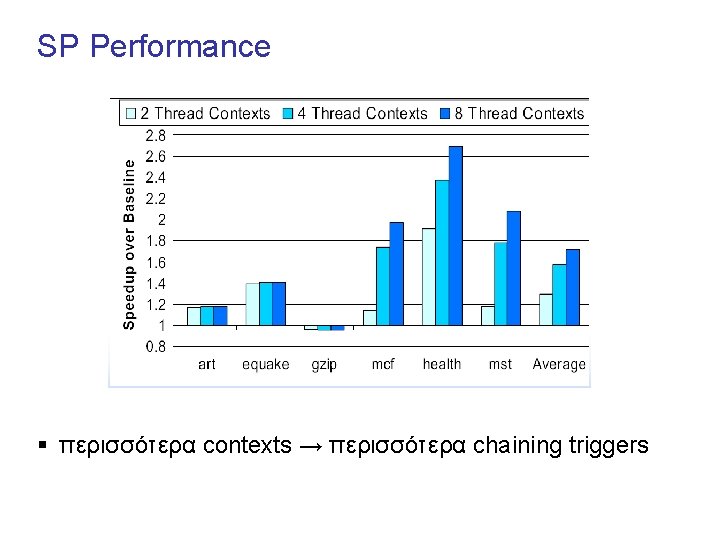 SP Performance

2 Thread Contexts
4 Thread Contexts
8 Thread Contexts

Speedup over Baseline

2.8
2.6
2.4
2.2
2
1.8
1.6
1.4
1.2
1
0.8

art
equake
gzip
mcf
health
mst
Average

▪ περισσότερα contexts → περισσότερα chaining triggers